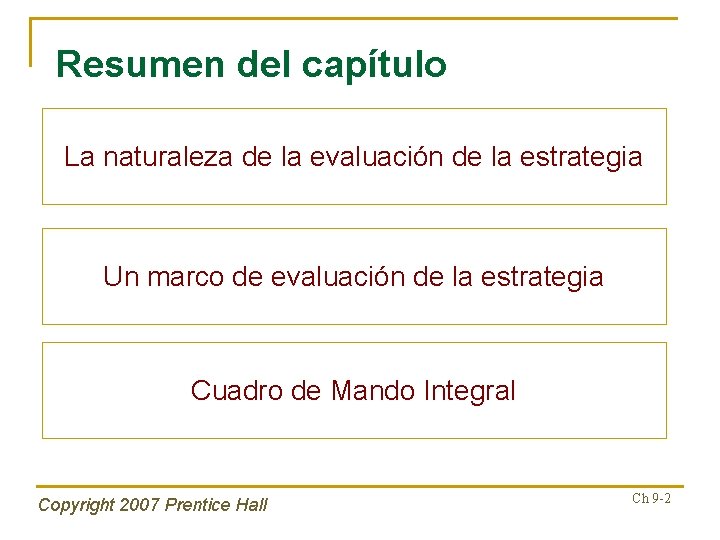 Resumen del capítulo

La naturaleza de la evaluación de la estrategia

Un marco de evaluación de la estrategia

Cuadro de Mando Integral

Copyright 2007 Prentice Hall

Ch 9-2